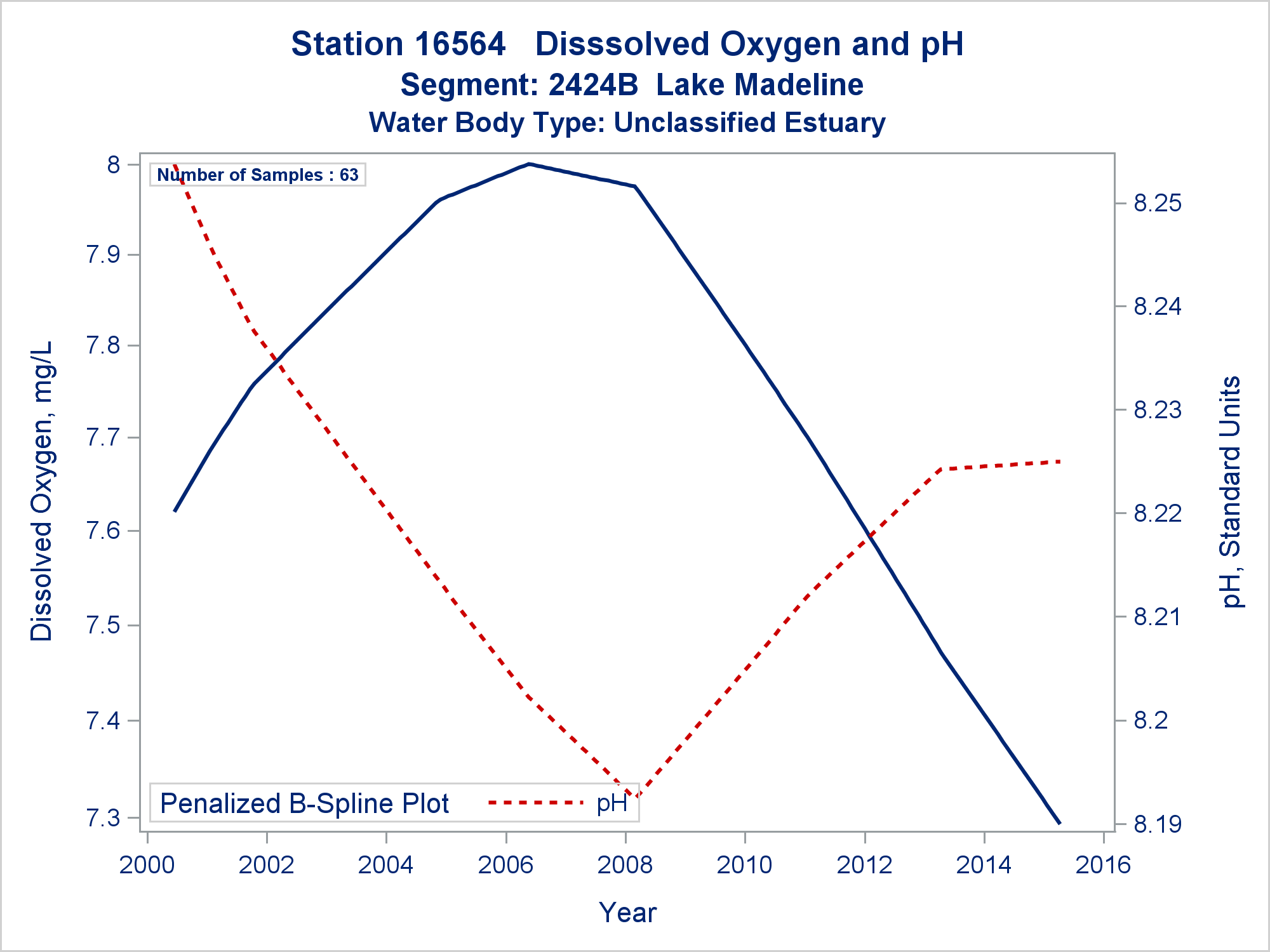 Station 16564   Disssolved Oxygen and pH
Segment: 2424B  Lake Madeline
Water Body Type: Unclassified Estuary

Number of Samples : 63

Dissolved Oxygen, mg/L
8
7.9
7.8
7.7
7.6
7.5
7.4
7.3

pH, Standard Units
8.25
8.24
8.23
8.22
8.21
8.2
8.19

Penalized B-Spline Plot
pH

2000
2002
2004
2006
2008
2010
2012
2014
2016
Year